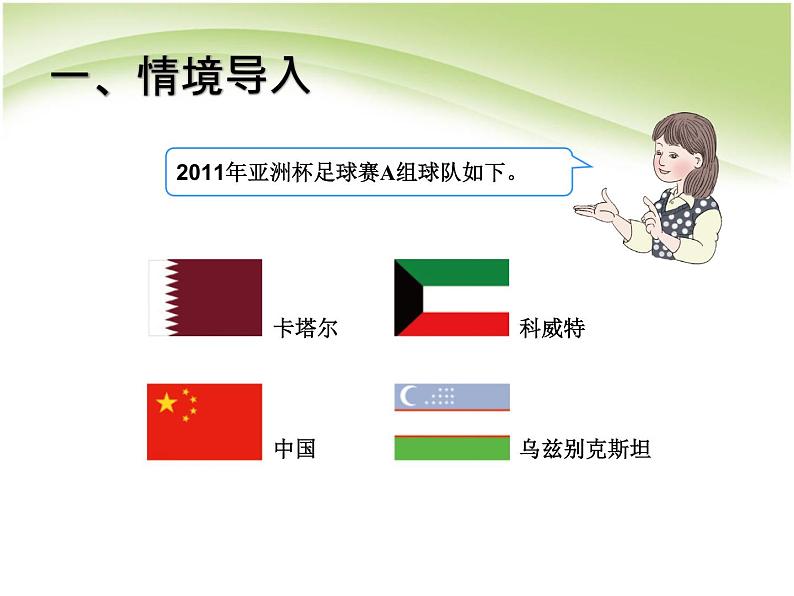 一、情境导入

2011年亚洲杯足球赛A组球队如下。

卡塔尔

科威特

中国

乌兹别克斯坦